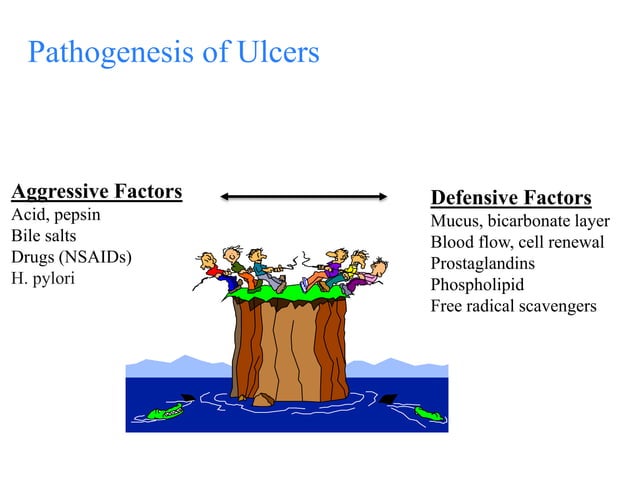 Pathogenesis of Ulcers

Aggressive Factors
Acid, pepsin
Bile salts
Drugs (NSAIDs)
H. pylori

Defensive Factors
Mucus, bicarbonate layer
Blood flow, cell renewal
Prostaglandins
Phospholipid
Free radical scavengers